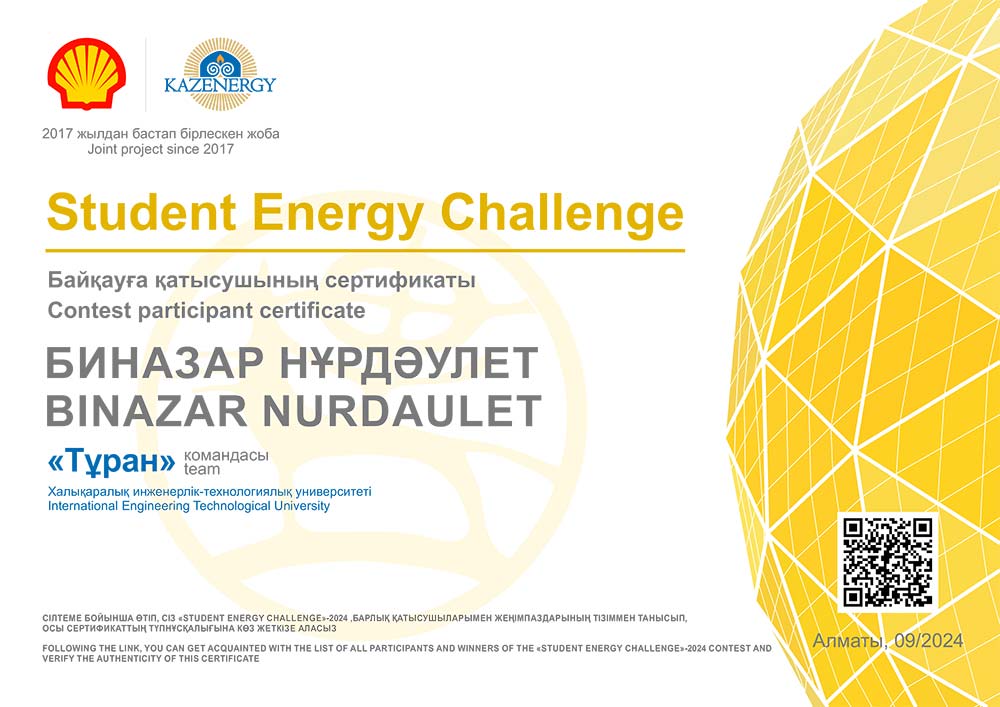 KAZENERGY

2017 жылдан бастап бірлескен жоба
Joint project since 2017

Student Energy Challenge

Байқауға қатысушының сертификаты
Contest participant certificate

БИНАЗАР НҰРДӘУЛЕТ
BINAZAR NURDAULET

«Тұран» командасы
team

Халықаралық инженерлік-технологиялық университеті
International Engineering Technological University

СІЛТЕМЕ БОЙЫНША ӨТІП, СІЗ «STUDENT ENERGY CHALLENGE»-2024 ,БАРЛЫҚ ҚАТЫСУШЫЛАРЫМЕН ЖЕҢІМПАЗДАРЫНЫҢ ТІЗІММЕН ТАНЫСЫП, ОСЫ СЕРТИФИКАТТЫҢ ТҮПНҰСҚАЛЫҒЫНА КӨЗ ЖЕТКІЗЕ АЛАСЫЗ

FOLLOWING THE LINK, YOU CAN GET ACQUAINTED WITH THE LIST OF ALL PARTICIPANTS AND WINNERS OF THE «STUDENT ENERGY CHALLENGE»-2024 CONTEST AND VERIFY THE AUTHENTICITY OF THIS CERTIFICATE

Алматы, 09/2024